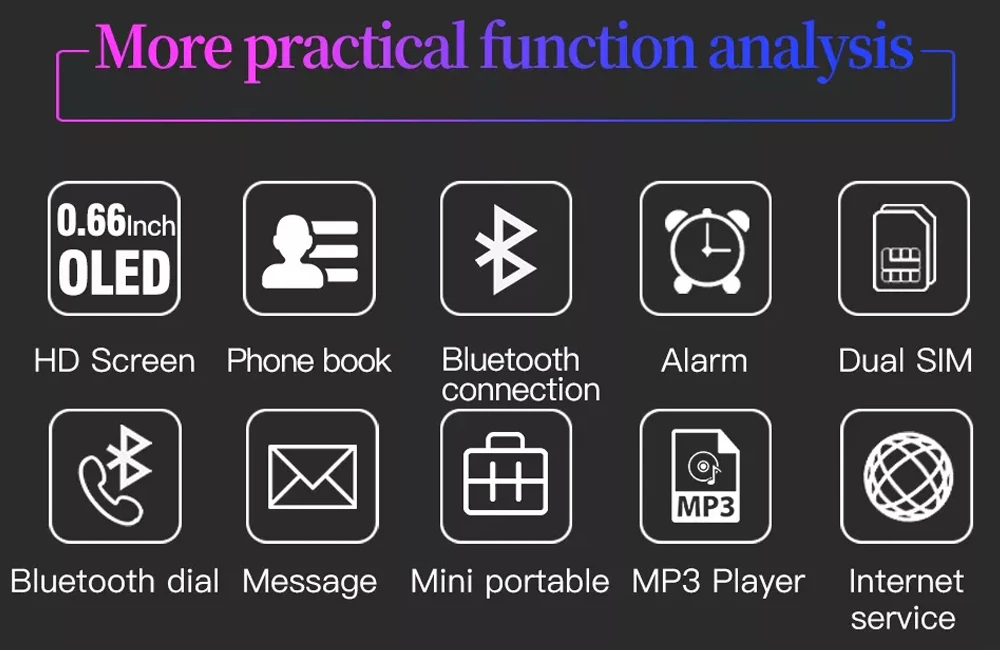 More practical function analysis

0.66Inch OLED

HD Screen

Phone book

Bluetooth connection

Alarm

Dual SIM

Bluetooth dial

Message

Mini portable

MP3

MP3 Player

Internet service